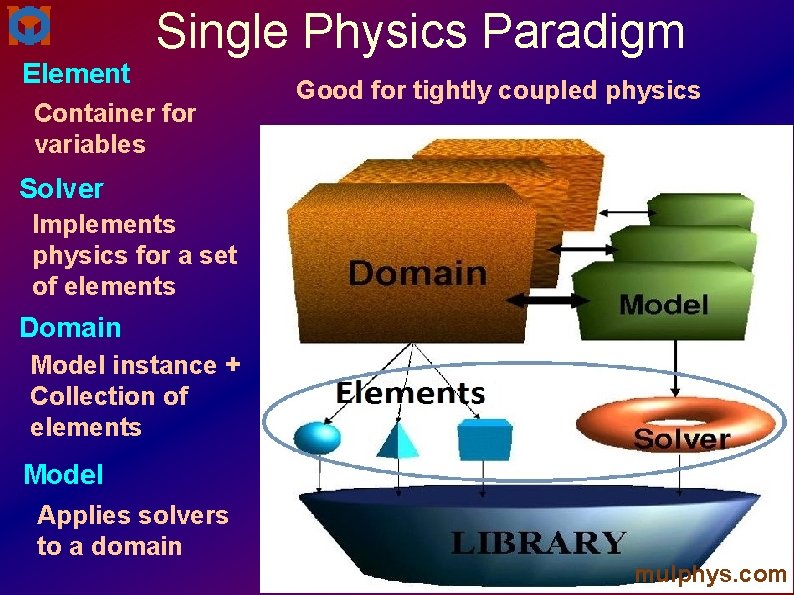 Single Physics Paradigm

Element

Container for variables

Solver

Implements physics for a set of elements

Domain

Model instance + Collection of elements

Model

Applies solvers to a domain

Good for tightly coupled physics

Domain

Model

Elements

Solver

LIBRARY

mulphys.com